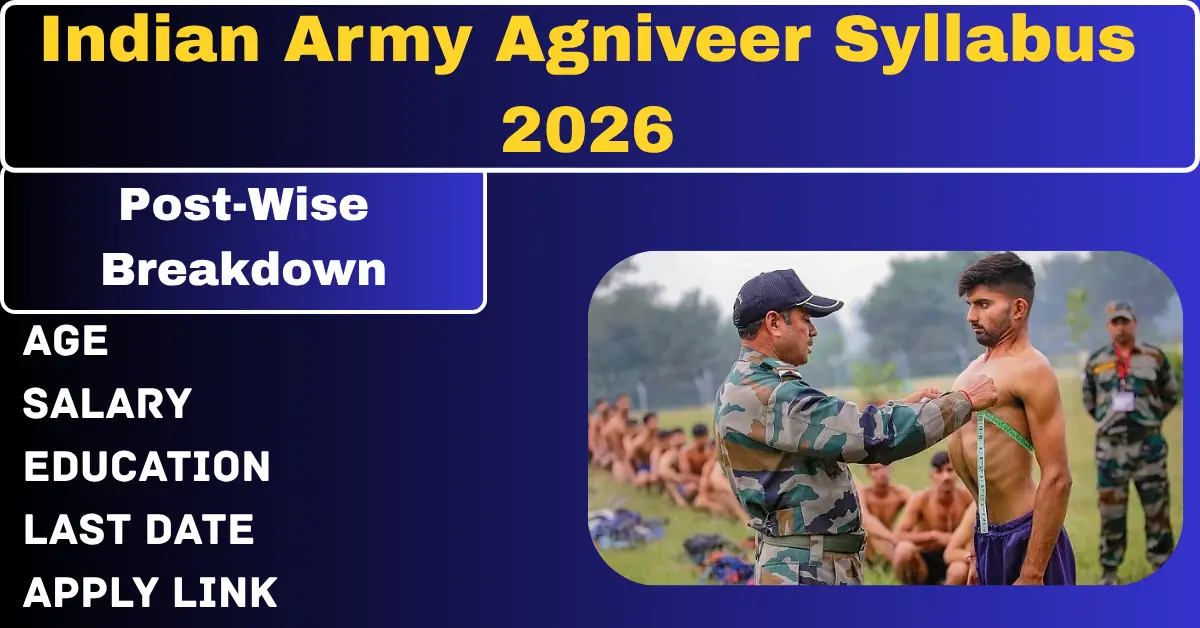 Indian Army Agniveer Syllabus 2026

Post-Wise Breakdown

AGE
SALARY
EDUCATION
LAST DATE
APPLY LINK